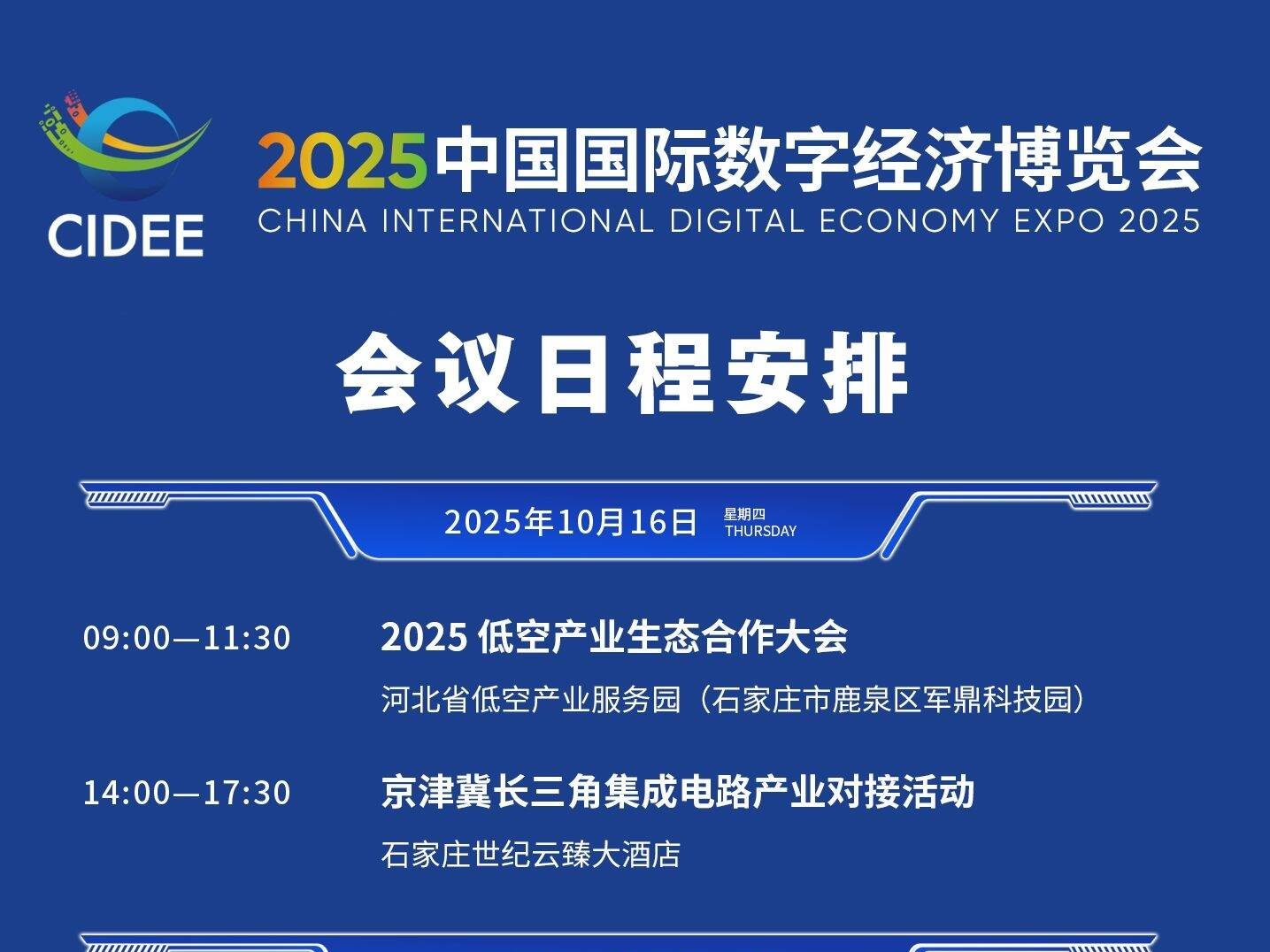 CIDEE

2025中国国际数字经济博览会
CHINA INTERNATIONAL DIGITAL ECONOMY EXPO 2025

会议日程安排

2025年10月16日 星期四 THURSDAY

09:00—11:30
2025 低空产业生态合作大会
河北省低空产业服务园（石家庄市鹿泉区军鼎科技园）

14:00—17:30
京津冀长三角集成电路产业对接活动
石家庄世纪云臻大酒店